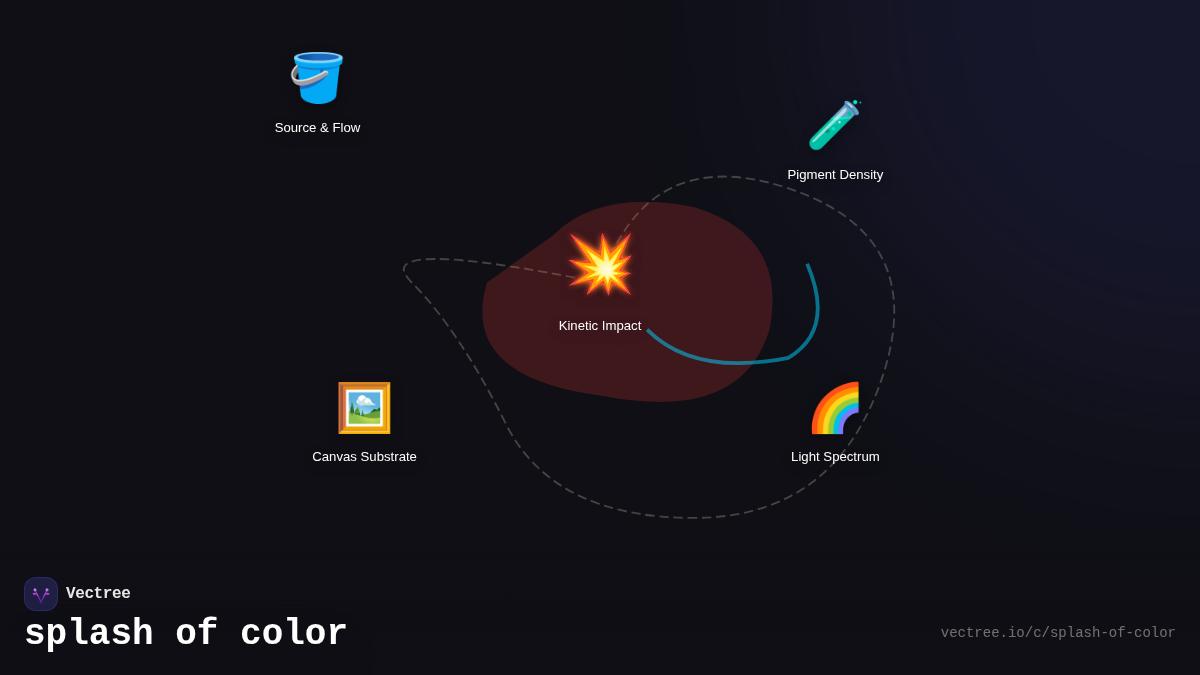 Source & Flow

Pigment Density

Kinetic Impact

Canvas Substrate

Light Spectrum

Vectree

splash of color

vectree.io/c/splash-of-color